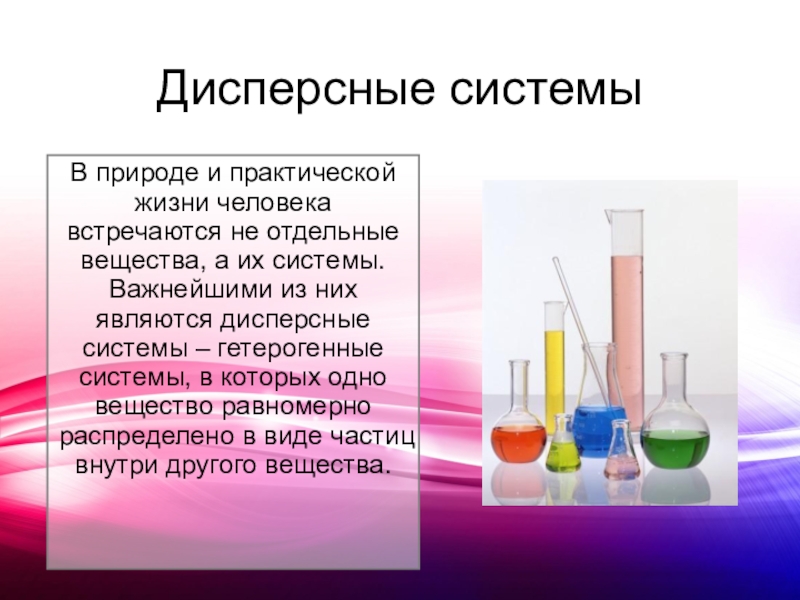 Дисперсные системы

В природе и практической жизни человека встречаются не отдельные вещества, а их системы. Важнейшими из них являются дисперсные системы – гетерогенные системы, в которых одно вещество равномерно распределено в виде частиц внутри другого вещества.